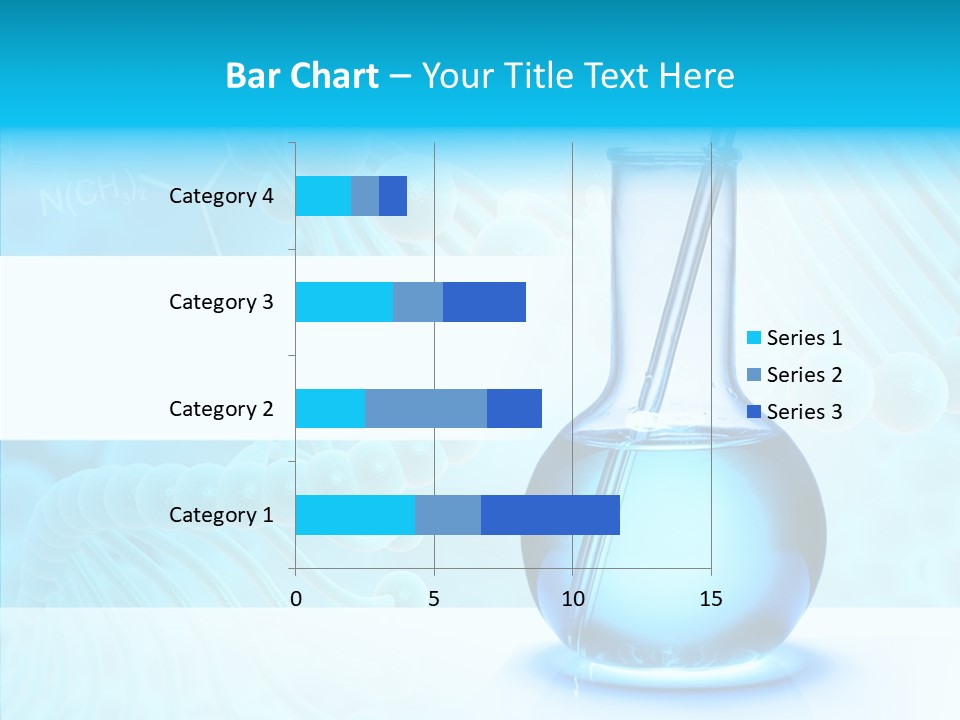 Bar Chart – Your Title Text Here

$N(CH_3)_2$

Category 4
Category 3
Category 2
Category 1

0
5
10
15

Series 1
Series 2
Series 3